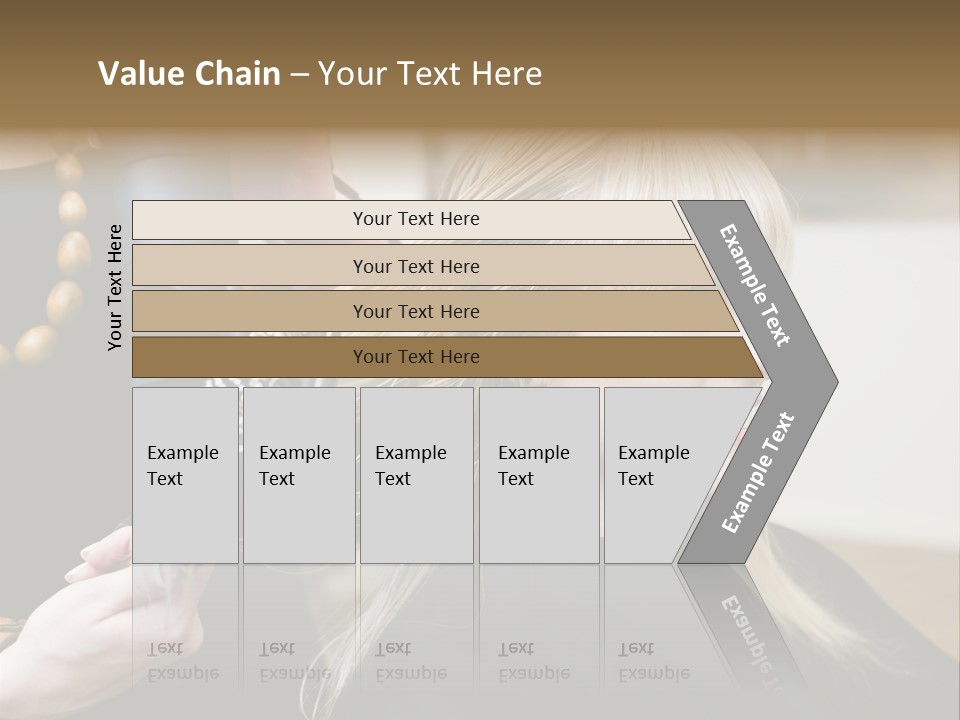 Value Chain – Your Text Here

Your Text Here

Your Text Here

Your Text Here

Your Text Here

Your Text Here

Example Text

Example Text

Example Text

Example Text

Example Text

Example Text

Example Text